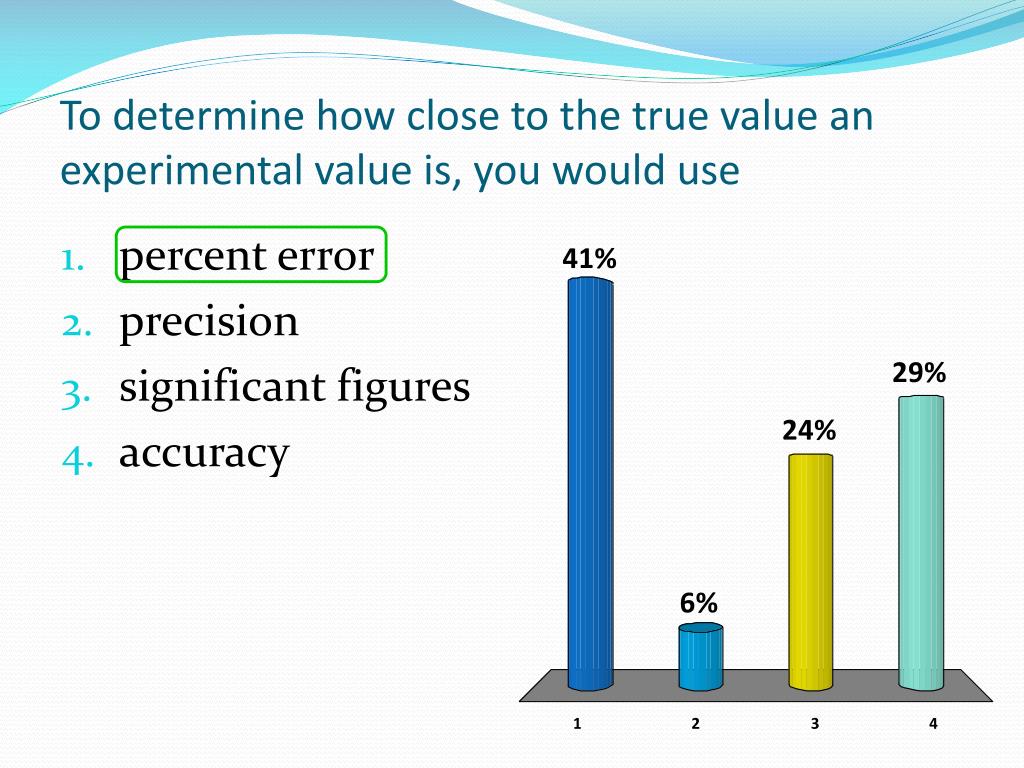 To determine how close to the true value an experimental value is, you would use

1. percent error
2. precision
3. significant figures
4. accuracy

41%
6%
24%
29%
1
2
3
4